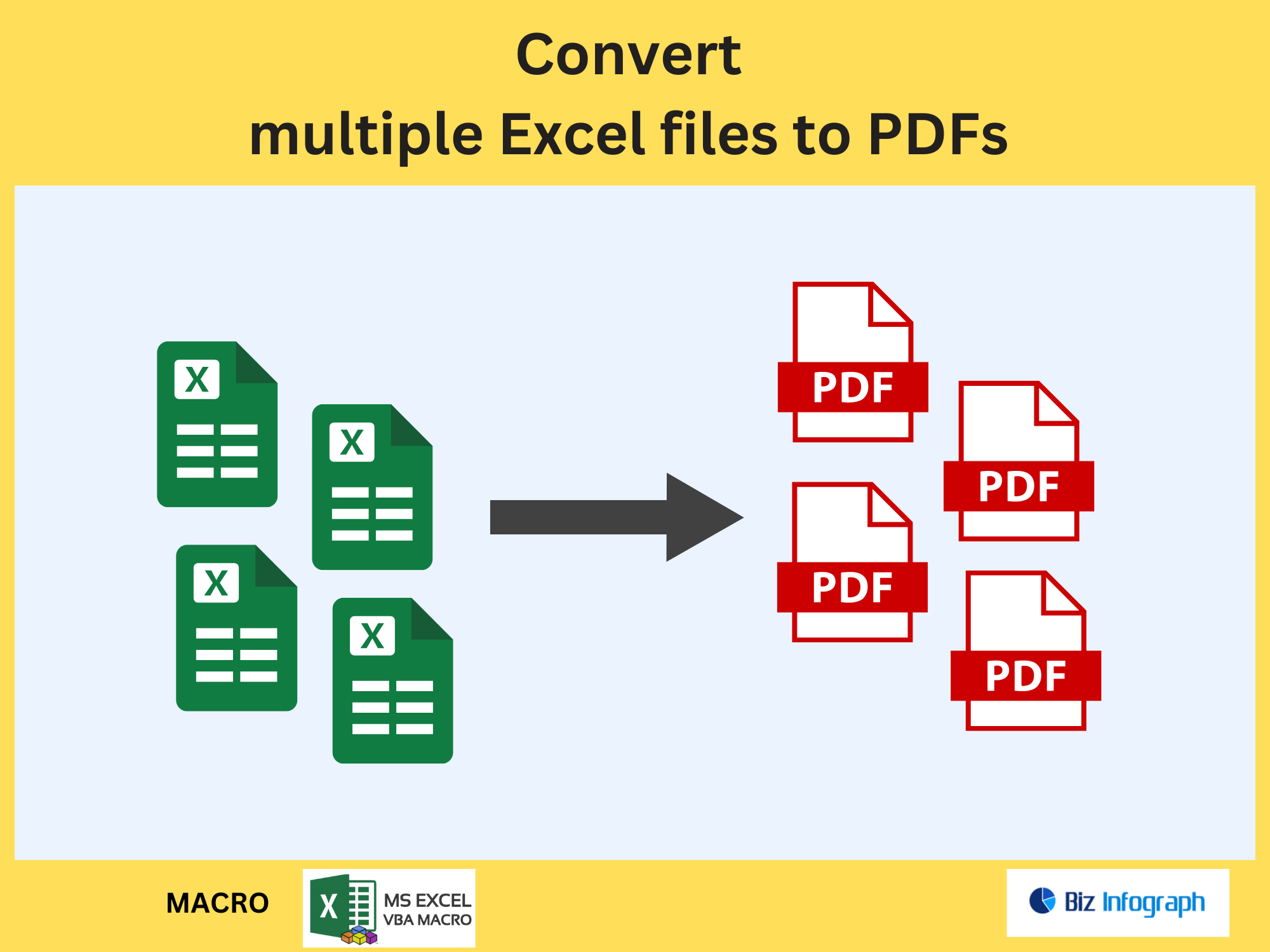 Convert
multiple Excel files to PDFs

X
X
X
X

PDF
PDF
PDF
PDF

MACRO

X
MS EXCEL
VBA MACRO

Biz Infograph